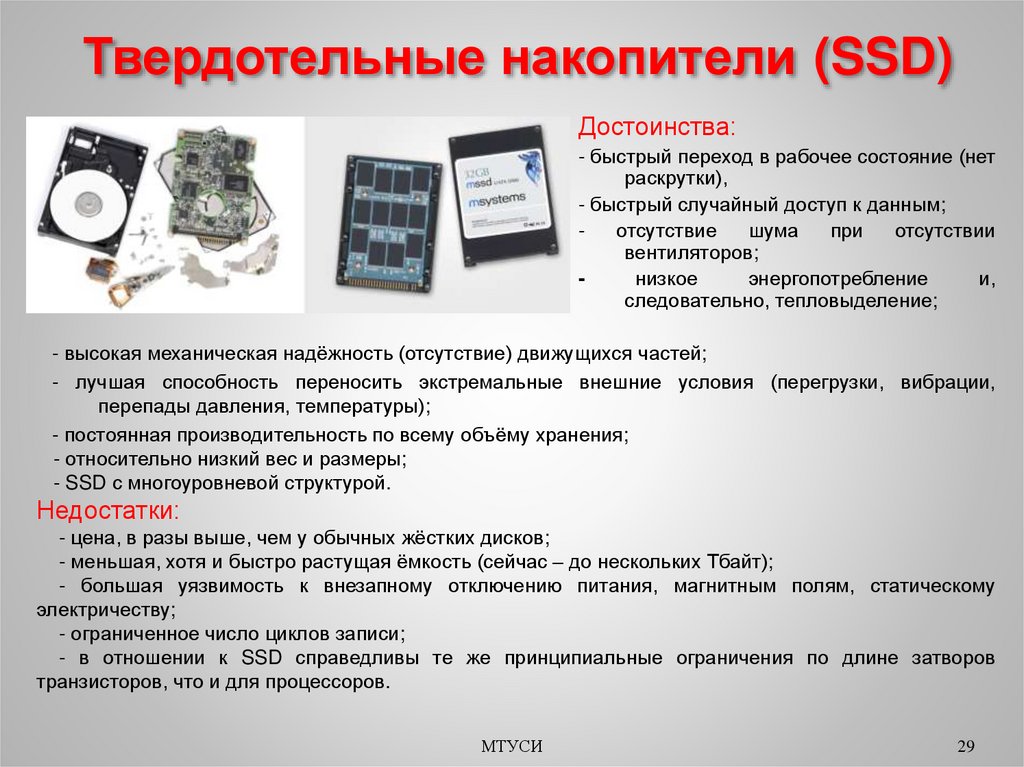 Твердотельные накопители (SSD)

32GB
mssd
msystems

Достоинства:

- быстрый переход в рабочее состояние (нет раскрутки),
- быстрый случайный доступ к данным;
- отсутствие шума при отсутствии вентиляторов;
- низкое энергопотребление и, следовательно, тепловыделение;

- высокая механическая надёжность (отсутствие) движущихся частей;
- лучшая способность переносить экстремальные внешние условия (перегрузки, вибрации, перепады давления, температуры);
- постоянная производительность по всему объёму хранения;
- относительно низкий вес и размеры;
- SSD с многоуровневой структурой.

Недостатки:

- цена, в разы выше, чем у обычных жёстких дисков;
- меньшая, хотя и быстро растущая ёмкость (сейчас – до нескольких Тбайт);
- большая уязвимость к внезапному отключению питания, магнитным полям, статическому электричеству;
- ограниченное число циклов записи;
- в отношении к SSD справедливы те же принципиальные ограничения по длине затворов транзисторов, что и для процессоров.

МТУСИ

29